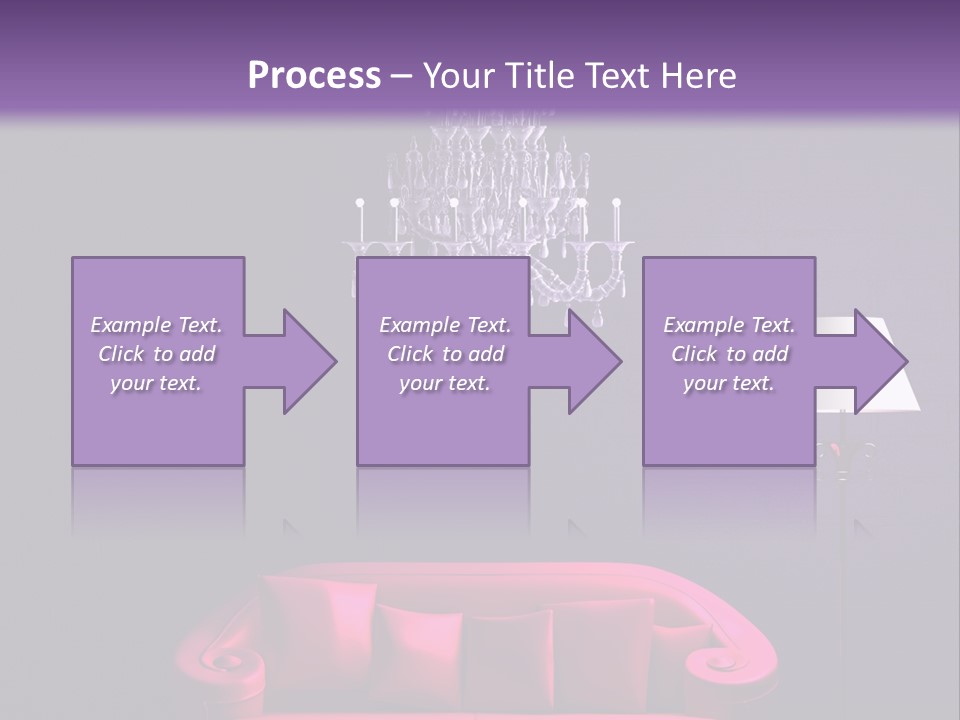 Process – Your Title Text Here

Example Text. Click to add your text.

Example Text. Click to add your text.

Example Text. Click to add your text.